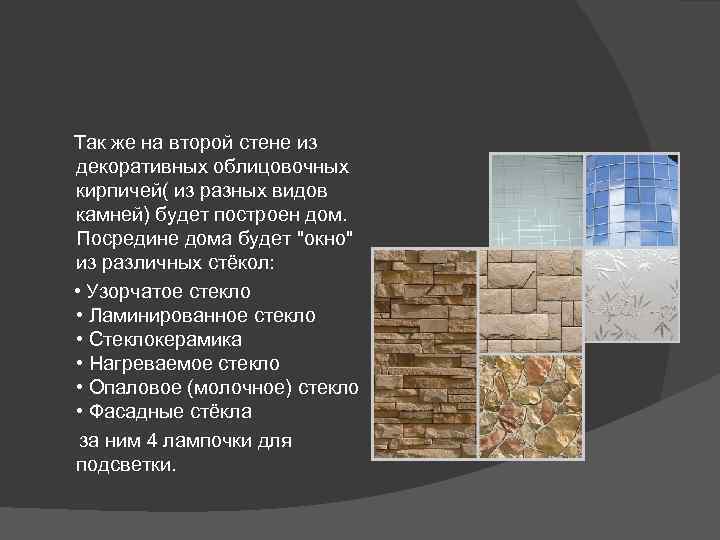 Так же на второй стене из декоративных облицовочных кирпичей( из разных видов камней) будет построен дом. Посредине дома будет "окно" из различных стёкол:

• Узорчатое стекло
• Ламинированное стекло
• Стеклокерамика
• Нагреваемое стекло
• Опаловое (молочное) стекло
• Фасадные стёкла

за ним 4 лампочки для подсветки.